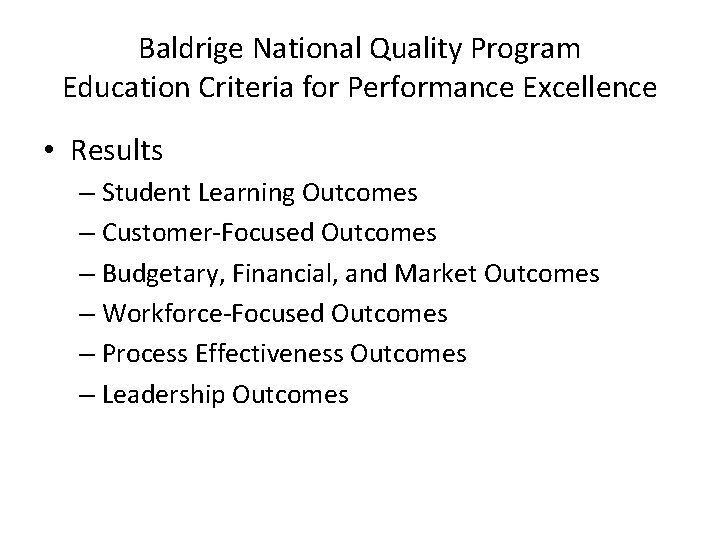 Baldrige National Quality Program
Education Criteria for Performance Excellence

• Results
– Student Learning Outcomes
– Customer-Focused Outcomes
– Budgetary, Financial, and Market Outcomes
– Workforce-Focused Outcomes
– Process Effectiveness Outcomes
– Leadership Outcomes